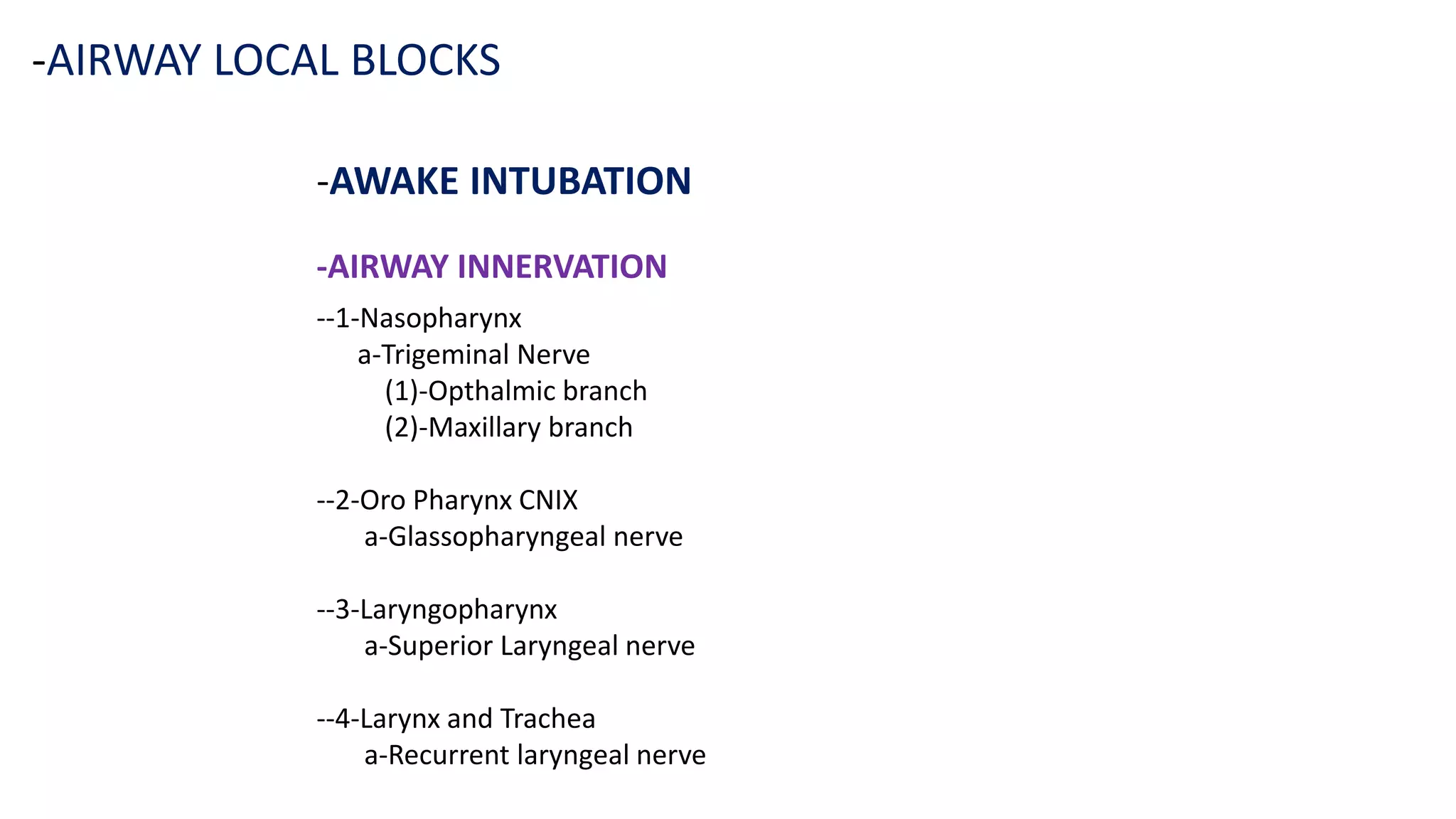 -AIRWAY LOCAL BLOCKS

-AWAKE INTUBATION

-AIRWAY INNERVATION

--1-Nasopharynx
a-Trigeminal Nerve
(1)-Opthalmic branch
(2)-Maxillary branch

--2-Oro Pharynx CNIX
a-Glassopharyngeal nerve

--3-Laryngopharynx
a-Superior Laryngeal nerve

--4-Larynx and Trachea
a-Recurrent laryngeal nerve